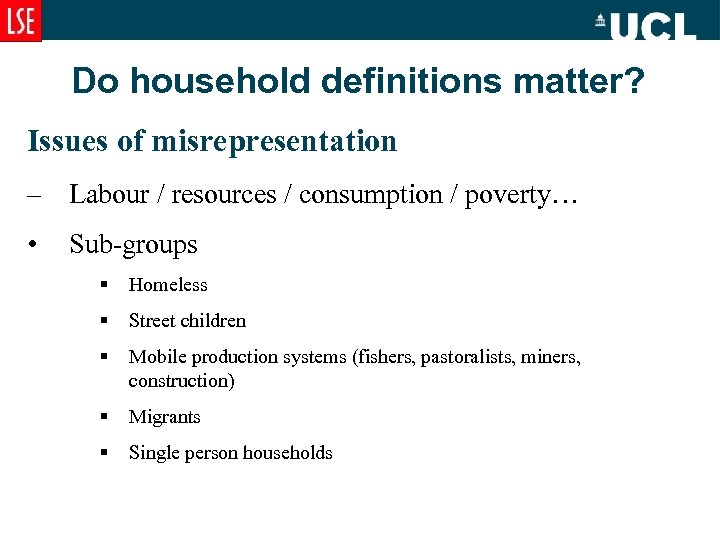 LSE

UCL

Do household definitions matter?

Issues of misrepresentation

– Labour / resources / consumption / poverty…

• Sub-groups

▪ Homeless

▪ Street children

▪ Mobile production systems (fishers, pastoralists, miners, construction)

▪ Migrants

▪ Single person households